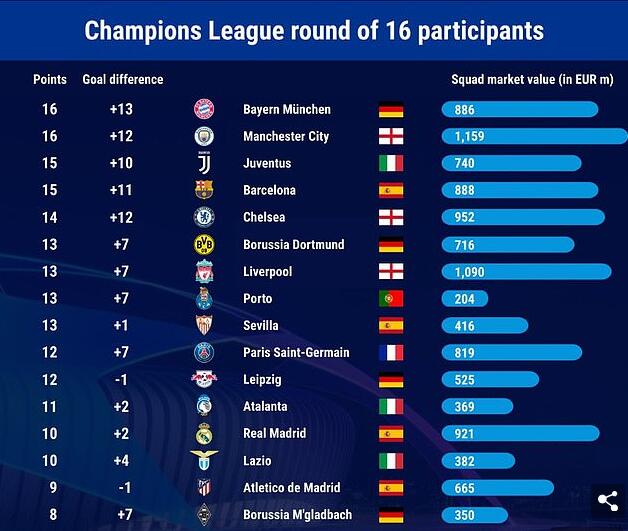 Champions League round of 16 participants

| Points | Goal difference | | Squad market value (in EUR m) |
|---|---|---|---|
| 16 | +13 | Bayern München | 886 |
| 16 | +12 | Manchester City | 1,159 |
| 15 | +10 | Juventus | 740 |
| 15 | +11 | Barcelona | 888 |
| 14 | +12 | Chelsea | 952 |
| 13 | +7 | Borussia Dortmund | 716 |
| 13 | +7 | Liverpool | 1,090 |
| 13 | +7 | Porto | 204 |
| 13 | +1 | Sevilla | 416 |
| 12 | +7 | Paris Saint-Germain | 819 |
| 12 | -1 | Leipzig | 525 |
| 11 | +2 | Atalanta | 369 |
| 10 | +2 | Real Madrid | 921 |
| 10 | +4 | Lazio | 382 |
| 9 | -1 | Atletico de Madrid | 665 |
| 8 | +7 | Borussia M'gladbach | 350 |